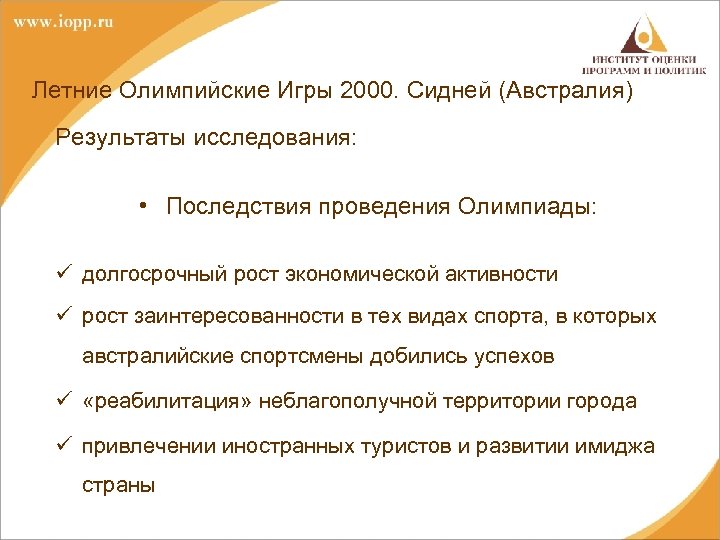 www.iopp.ru

ИНСТИТУТ ОЦЕНКИ ПРОГРАММ И ПОЛИТИК

Летние Олимпийские Игры 2000. Сидней (Австралия)

Результаты исследования:

• Последствия проведения Олимпиады:

✓ долгосрочный рост экономической активности

✓ рост заинтересованности в тех видах спорта, в которых австралийские спортсмены добились успехов

✓ «реабилитация» неблагополучной территории города

✓ привлечении иностранных туристов и развитии имиджа страны